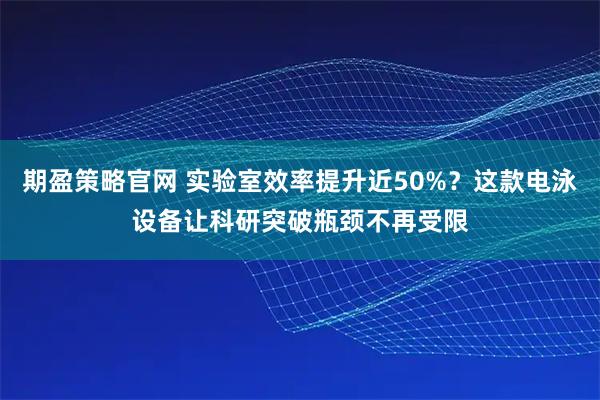 期盈策略官网 实验室效率提升近50%？这款电泳设备让科研突破瓶颈不再受限